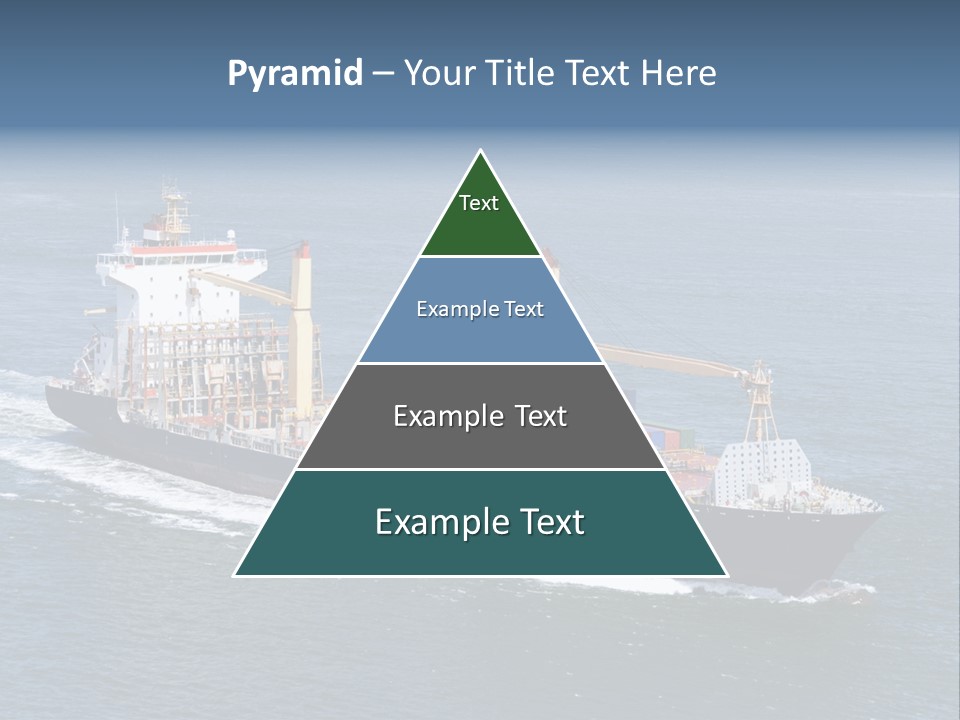 Pyramid – Your Title Text Here

Text

Example Text

Example Text

Example Text